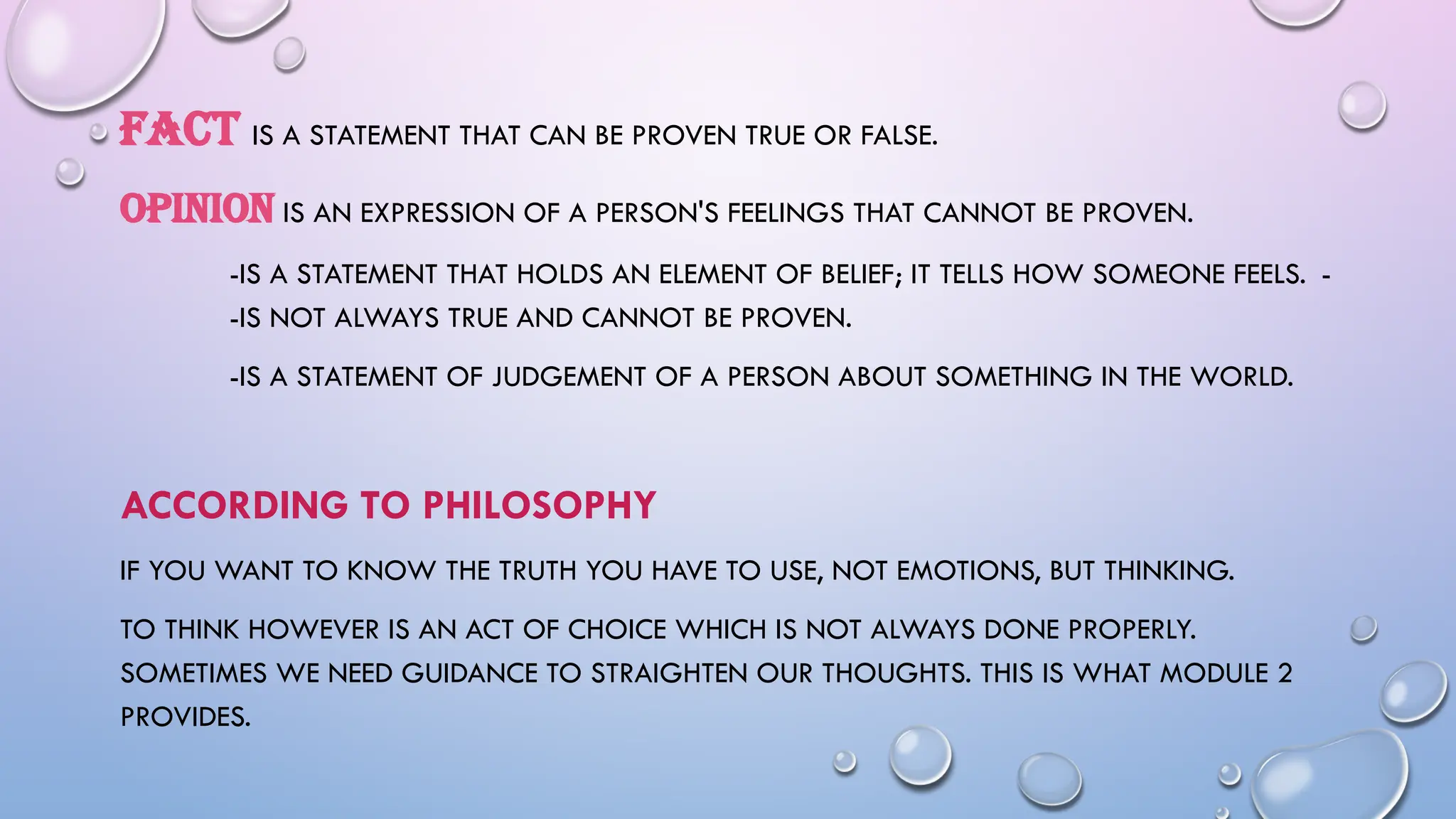 FACT IS A STATEMENT THAT CAN BE PROVEN TRUE OR FALSE.

OPINION IS AN EXPRESSION OF A PERSON'S FEELINGS THAT CANNOT BE PROVEN.

-IS A STATEMENT THAT HOLDS AN ELEMENT OF BELIEF; IT TELLS HOW SOMEONE FEELS. - -IS NOT ALWAYS TRUE AND CANNOT BE PROVEN.

-IS A STATEMENT OF JUDGEMENT OF A PERSON ABOUT SOMETHING IN THE WORLD.

ACCORDING TO PHILOSOPHY

IF YOU WANT TO KNOW THE TRUTH YOU HAVE TO USE, NOT EMOTIONS, BUT THINKING.

TO THINK HOWEVER IS AN ACT OF CHOICE WHICH IS NOT ALWAYS DONE PROPERLY. SOMETIMES WE NEED GUIDANCE TO STRAIGHTEN OUR THOUGHTS. THIS IS WHAT MODULE 2 PROVIDES.